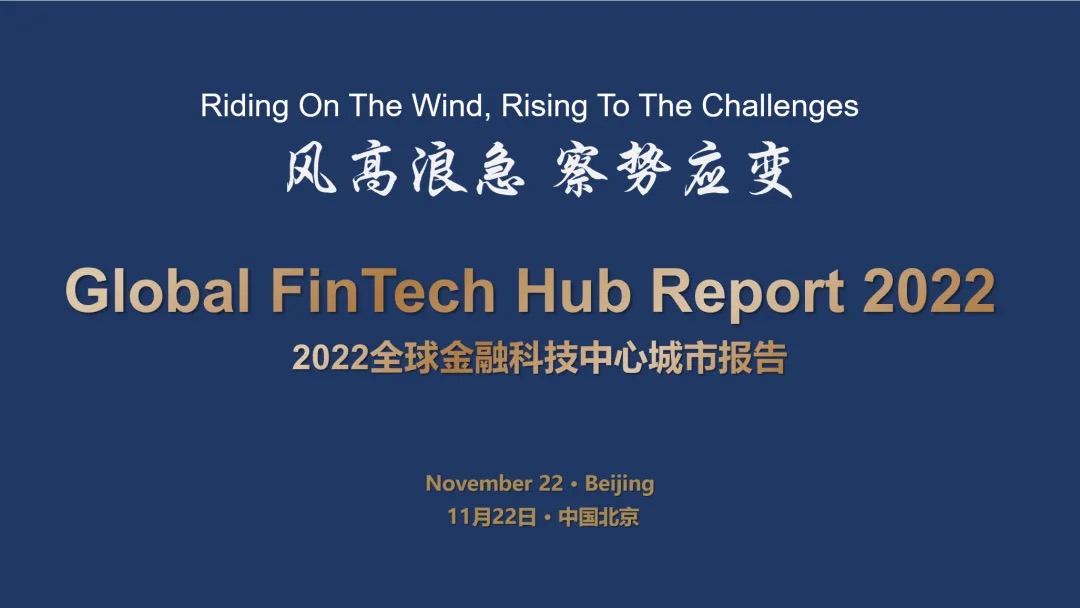 Riding On The Wind, Rising To The Challenges
风高浪急 察势应变

Global FinTech Hub Report 2022
2022全球金融科技中心城市报告

November 22 • Beijing
11月22日 • 中国北京